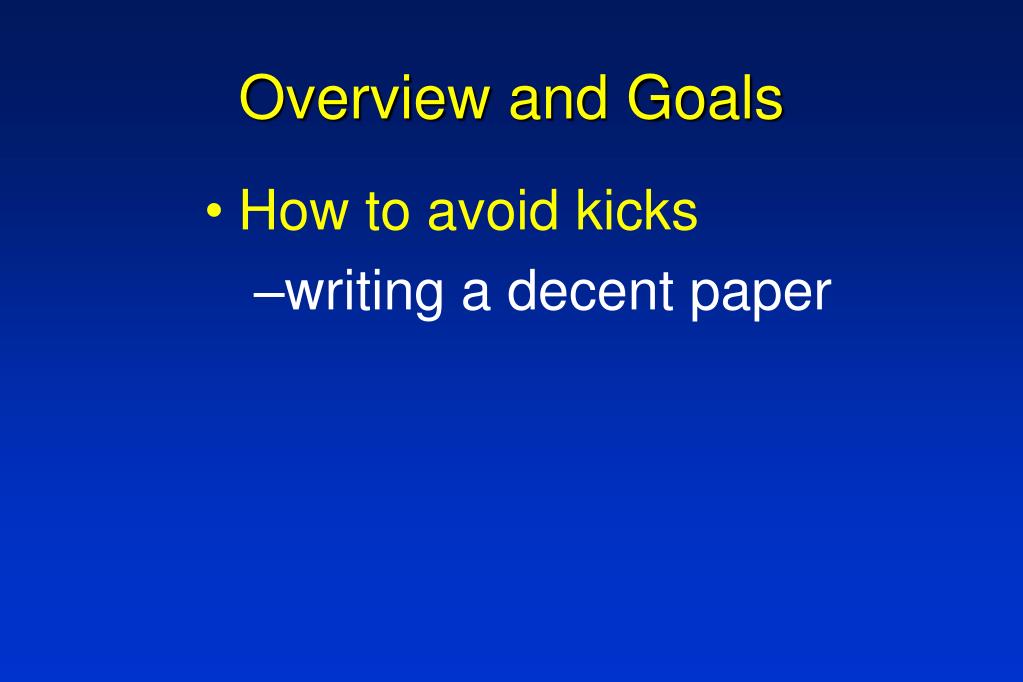 Overview and Goals

• How to avoid kicks

–writing a decent paper